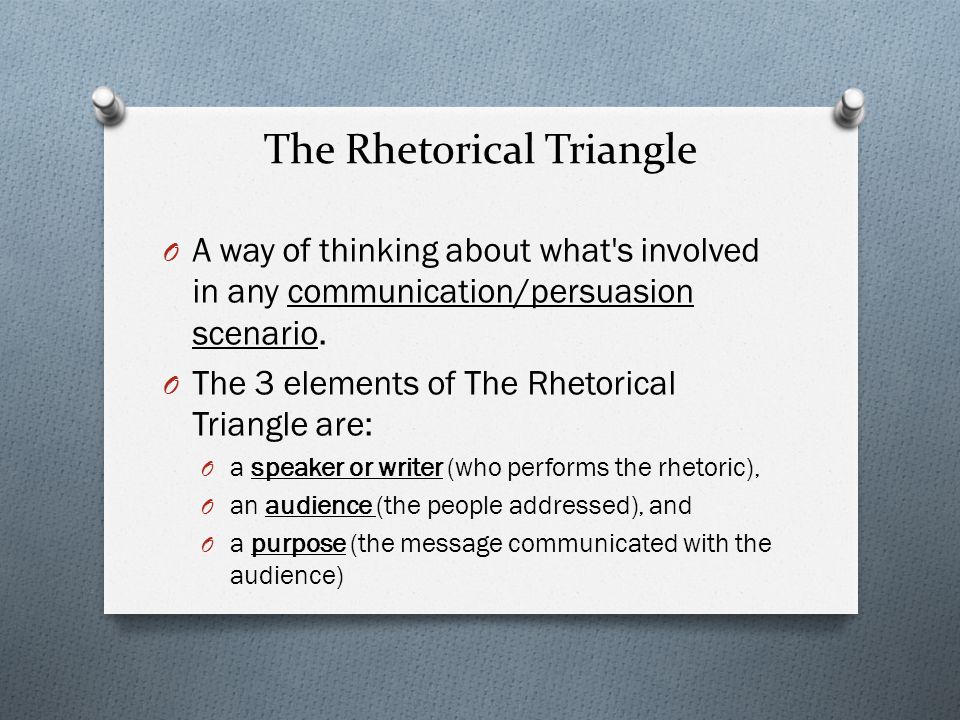 The Rhetorical Triangle

O A way of thinking about what's involved in any communication/persuasion scenario.

O The 3 elements of The Rhetorical Triangle are:

O a speaker or writer (who performs the rhetoric),

O an audience (the people addressed), and

O a purpose (the message communicated with the audience)